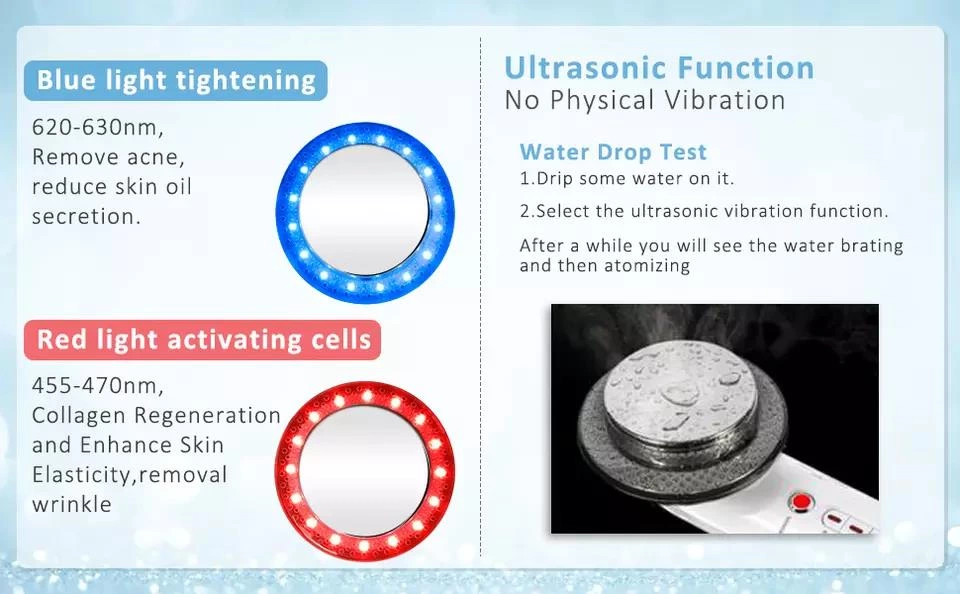 Blue light tightening

620-630nm, Remove acne, reduce skin oil secretion.

Red light activating cells

455-470nm, Collagen Regeneration and Enhance Skin Elasticity,removal wrinkle

Ultrasonic Function
No Physical Vibration

Water Drop Test
1.Drip some water on it.

2.Select the ultrasonic vibration function.

After a while you will see the water brating and then atomizing